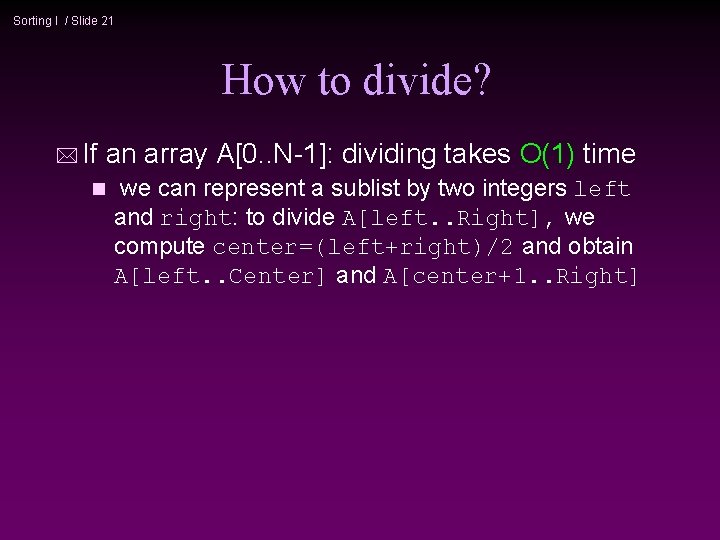 Sorting I / Slide 21

How to divide?

If an array A[0..N-1]: dividing takes O(1) time

we can represent a sublist by two integers left and right: to divide A[left..Right], we compute center=(left+right)/2 and obtain A[left..Center] and A[center+1..Right]